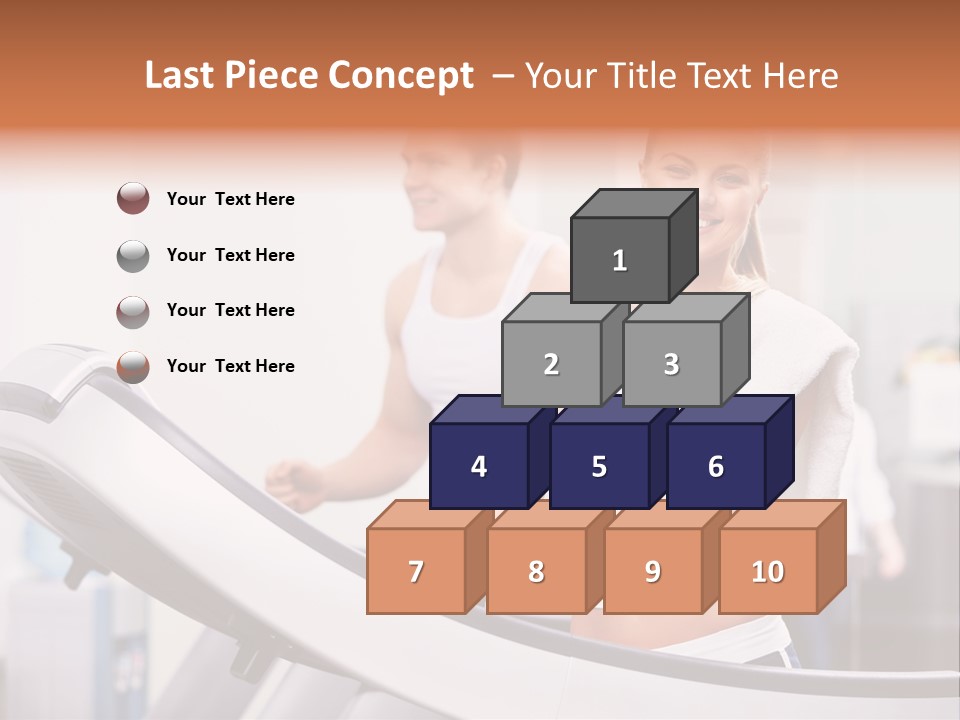 Last Piece Concept – Your Title Text Here

Your Text Here

Your Text Here

Your Text Here

Your Text Here

1

2 3

4 5 6

7 8 9 10